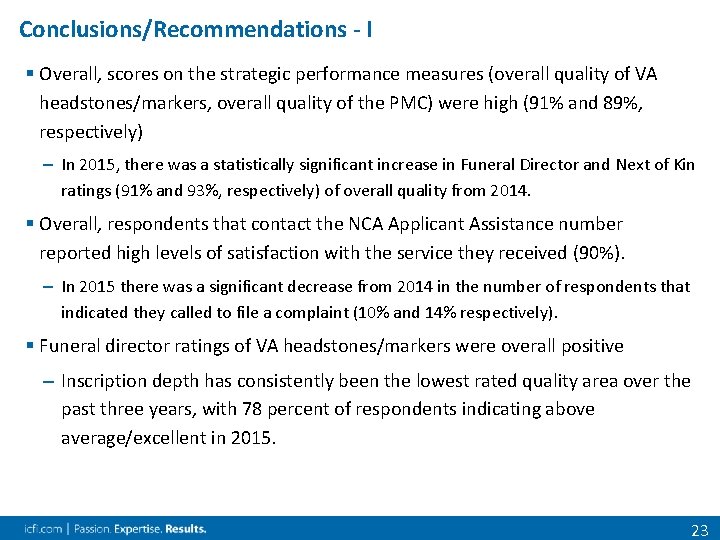 Conclusions/Recommendations - I

▪ Overall, scores on the strategic performance measures (overall quality of VA headstones/markers, overall quality of the PMC) were high (91% and 89%, respectively)

– In 2015, there was a statistically significant increase in Funeral Director and Next of Kin ratings (91% and 93%, respectively) of overall quality from 2014.

▪ Overall, respondents that contact the NCA Applicant Assistance number reported high levels of satisfaction with the service they received (90%).

– In 2015 there was a significant decrease from 2014 in the number of respondents that indicated they called to file a complaint (10% and 14% respectively).

▪ Funeral director ratings of VA headstones/markers were overall positive

– Inscription depth has consistently been the lowest rated quality area over the past three years, with 78 percent of respondents indicating above average/excellent in 2015.

icfi.com | Passion. Expertise. Results.

23